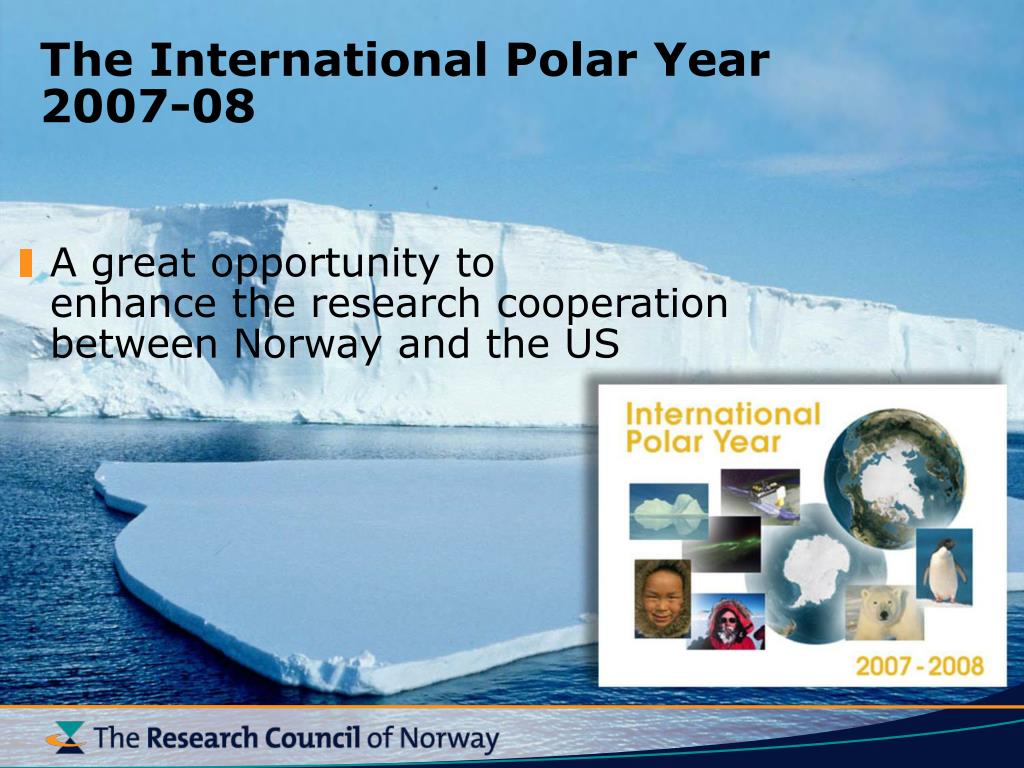 The International Polar Year 2007-08

A great opportunity to enhance the research cooperation between Norway and the US

International Polar Year

2007 - 2008

The Research Council of Norway